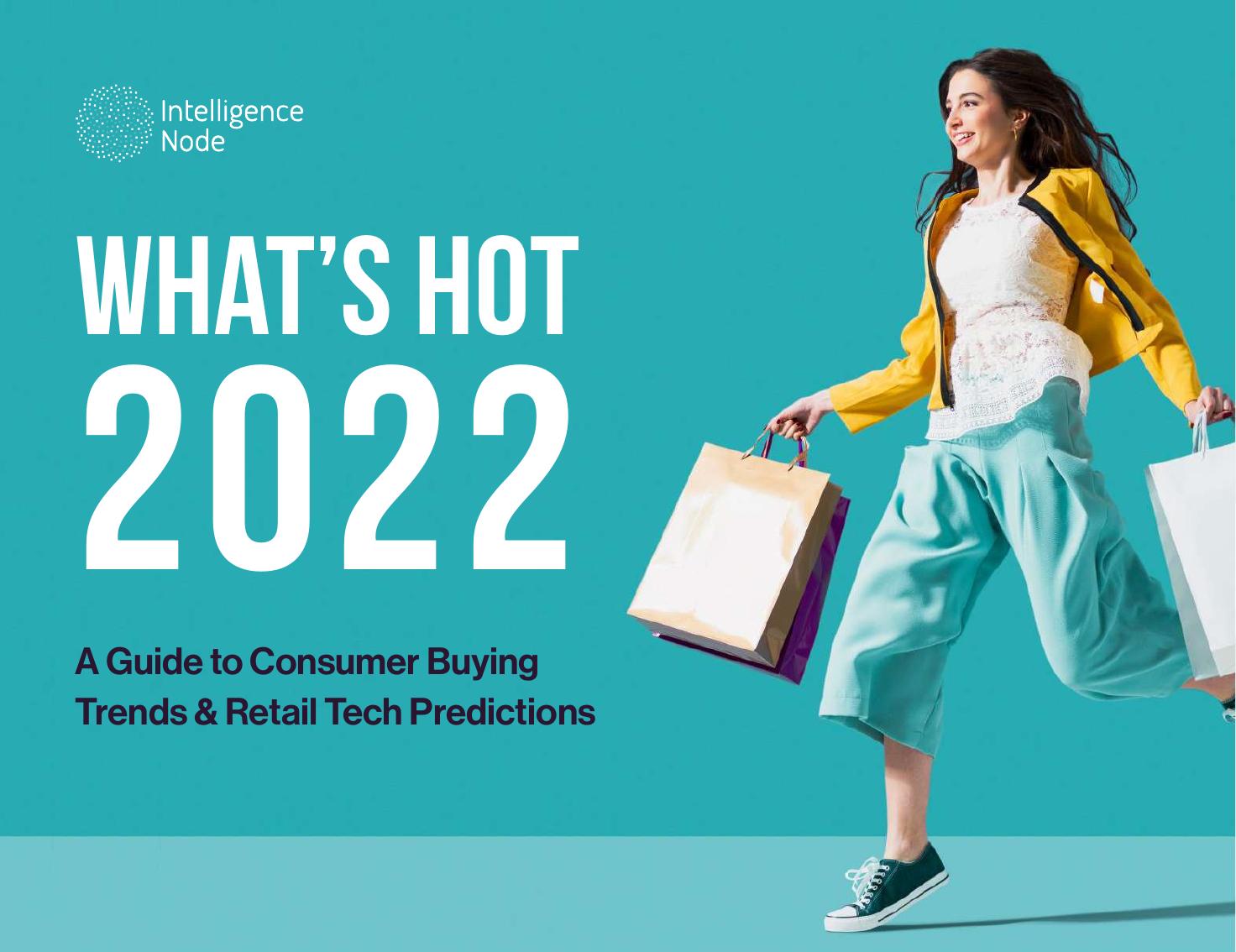 Intelligence Node

WHAT'S HOT 2022

A Guide to Consumer Buying Trends & Retail Tech Predictions